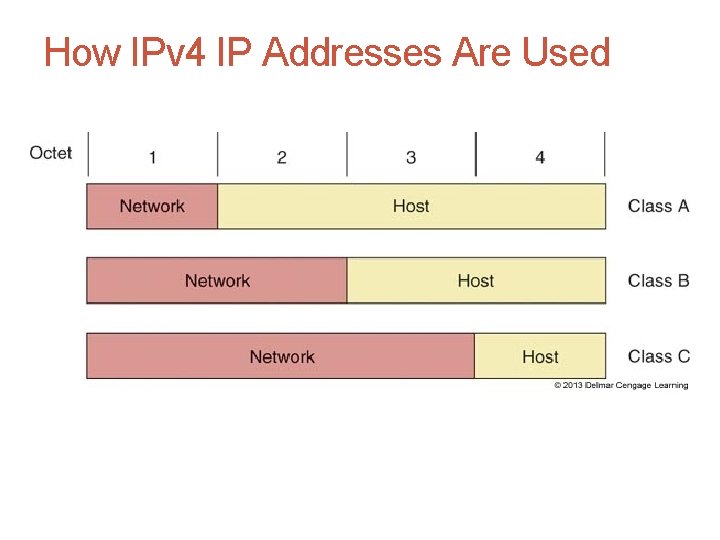 How IPv4 IP Addresses Are Used

Octet 1 2 3 4

Network Host Class A

Network Host Class B

Network Host Class C

© 2013 Delmar Cengage Learning